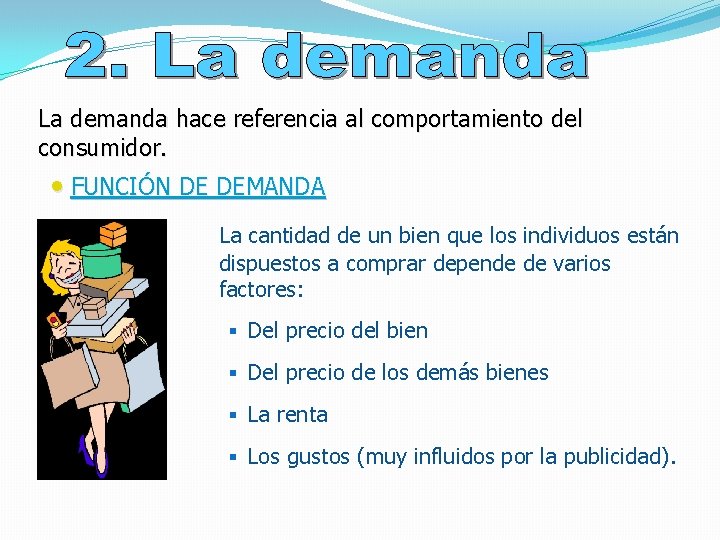 2. La demanda

La demanda hace referencia al comportamiento del consumidor.

• FUNCIÓN DE DEMANDA

La cantidad de un bien que los individuos están dispuestos a comprar depende de varios factores:

▪ Del precio del bien

▪ Del precio de los demás bienes

▪ La renta

▪ Los gustos (muy influidos por la publicidad).